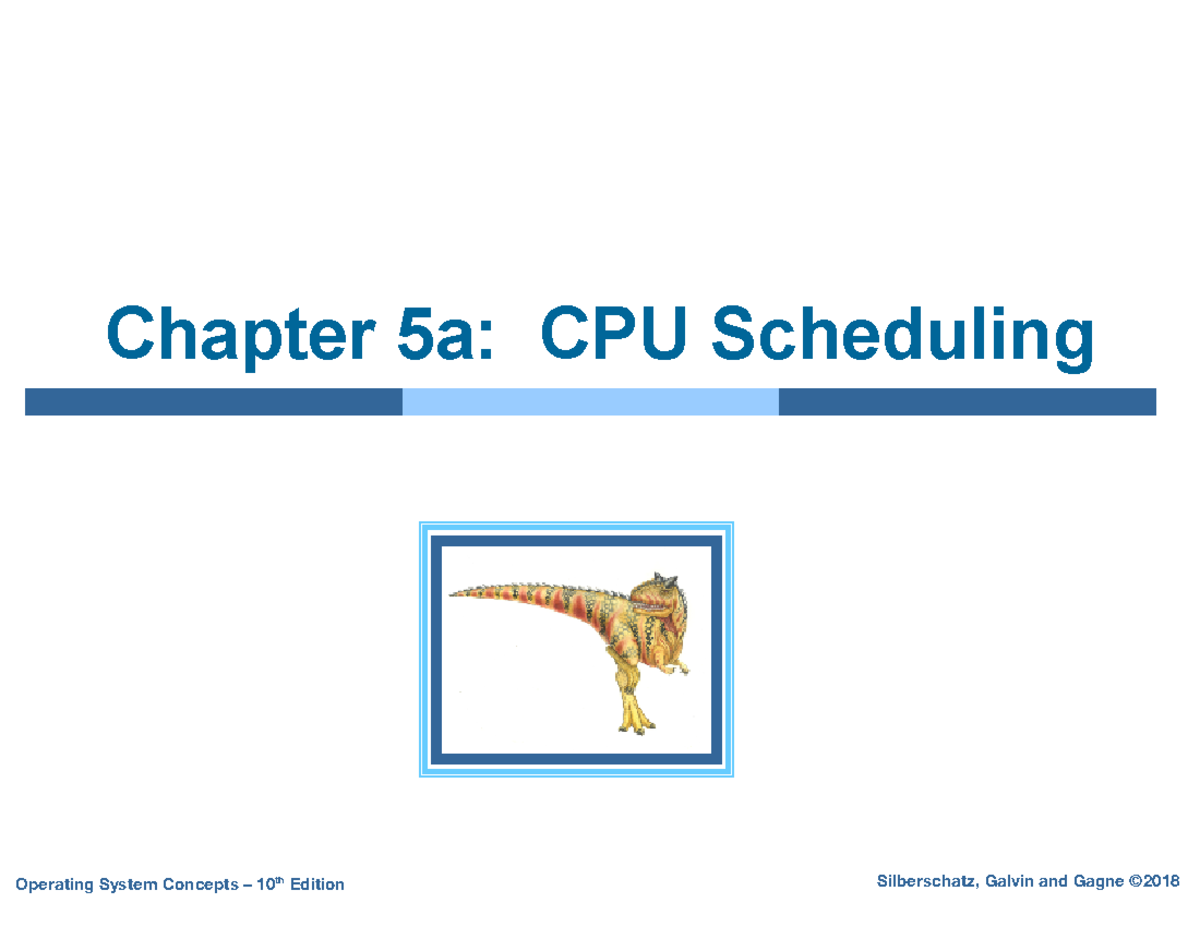 Chapter 5a: CPU Scheduling

Operating System Concepts – 10$^{th}$ Edition

Silberschatz, Galvin and Gagne ©2018